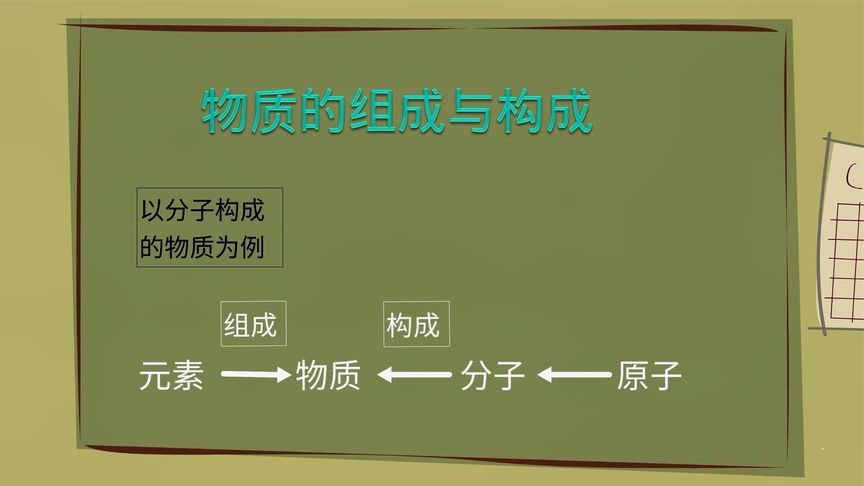 物质的组成与构成

以分子构成的物质为例

组成

构成

元素 → 物质 ← 分子 ← 原子